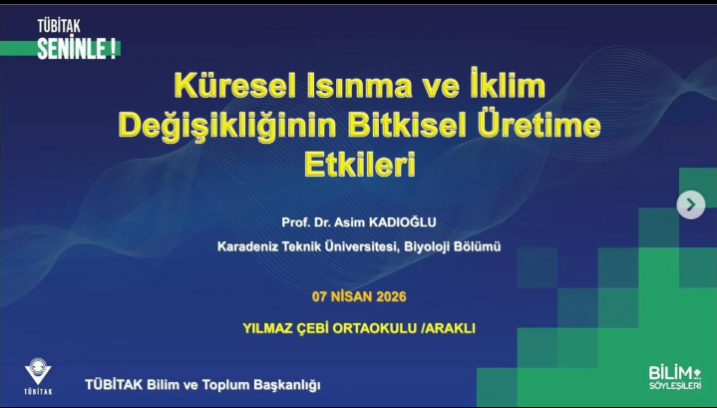 TÜBİTAK
SENİNLE !

Küresel Isınma ve İklim Değişikliğinin Bitkisel Üretime Etkileri

Prof. Dr. Asim KADIOĞLU
Karadeniz Teknik Üniversitesi, Biyoloji Bölümü

07 NİSAN 2026

YILMAZ ÇEBİ ORTAOKULU /ARAKLI

TÜBİTAK

TÜBİTAK Bilim ve Toplum Başkanlığı

BİLİM SÖYLEŞİLERİ